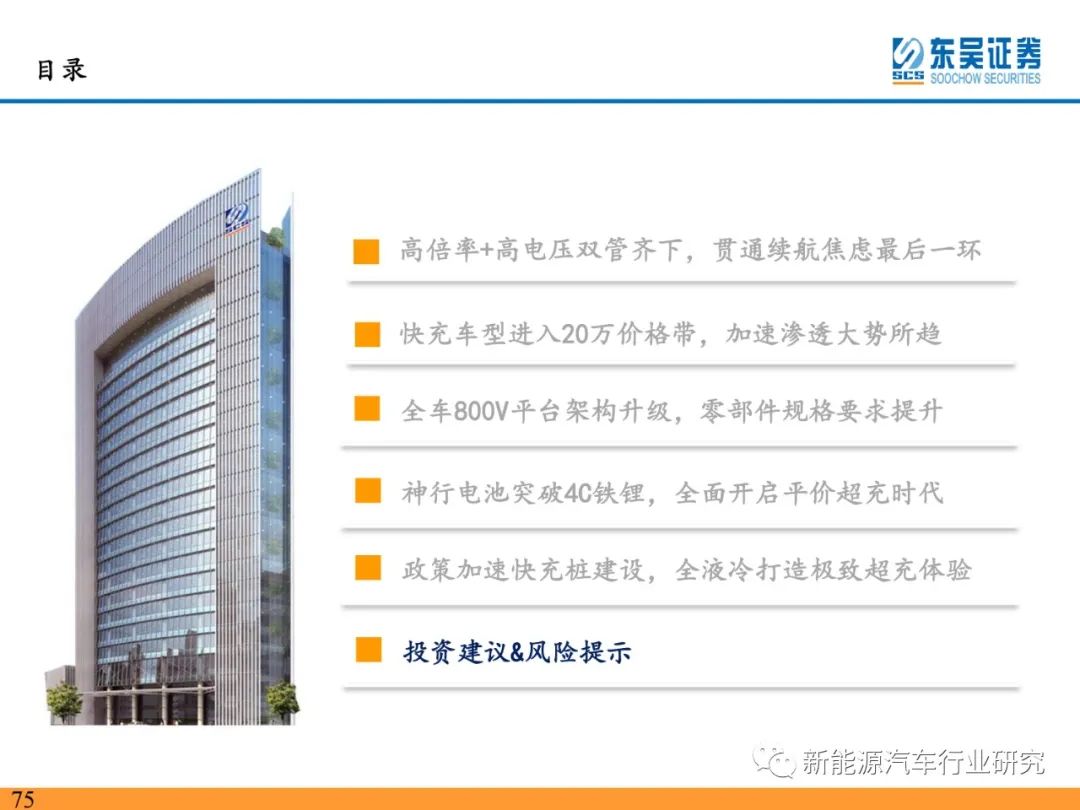 目录

东吴证券
SCS SOOCHOW SECURITIES

高倍率+高电压双管齐下，贯通续航焦虑最后一环

快充车型进入20万价格带，加速渗透大势所趋

全车800V平台架构升级，零部件规格要求提升

神行电池突破4C铁锂，全面开启平价超充时代

政策加速快充桩建设，全液冷打造极致超充体验

投资建议&风险提示

新能源汽车行业研究

75